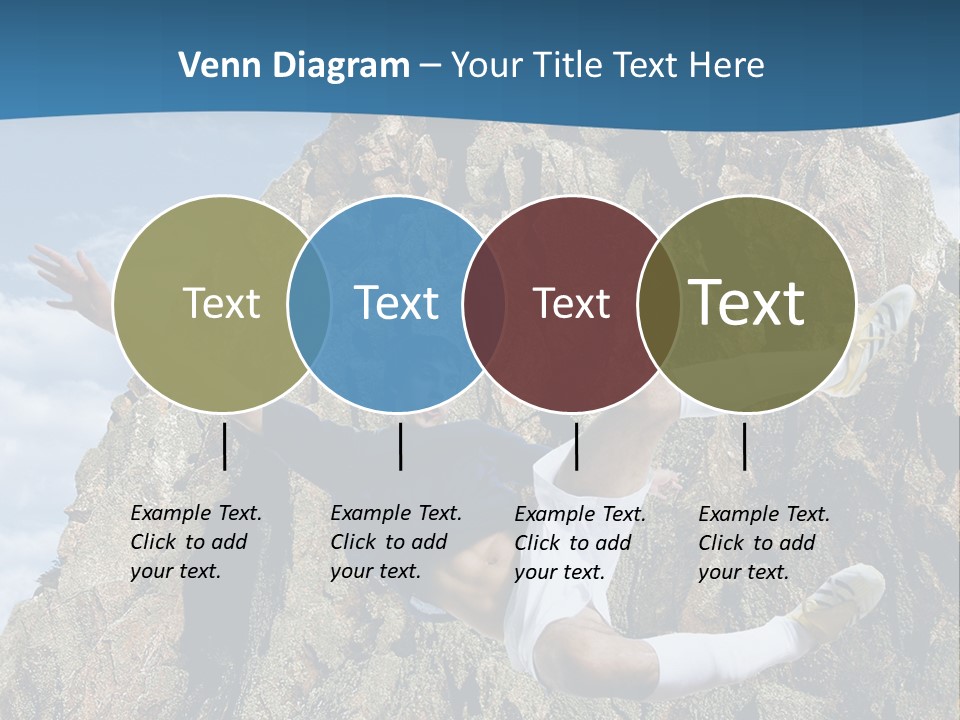 Venn Diagram – Your Title Text Here

Text

Text

Text

Text

Example Text. Click to add your text.

Example Text. Click to add your text.

Example Text. Click to add your text.

Example Text. Click to add your text.